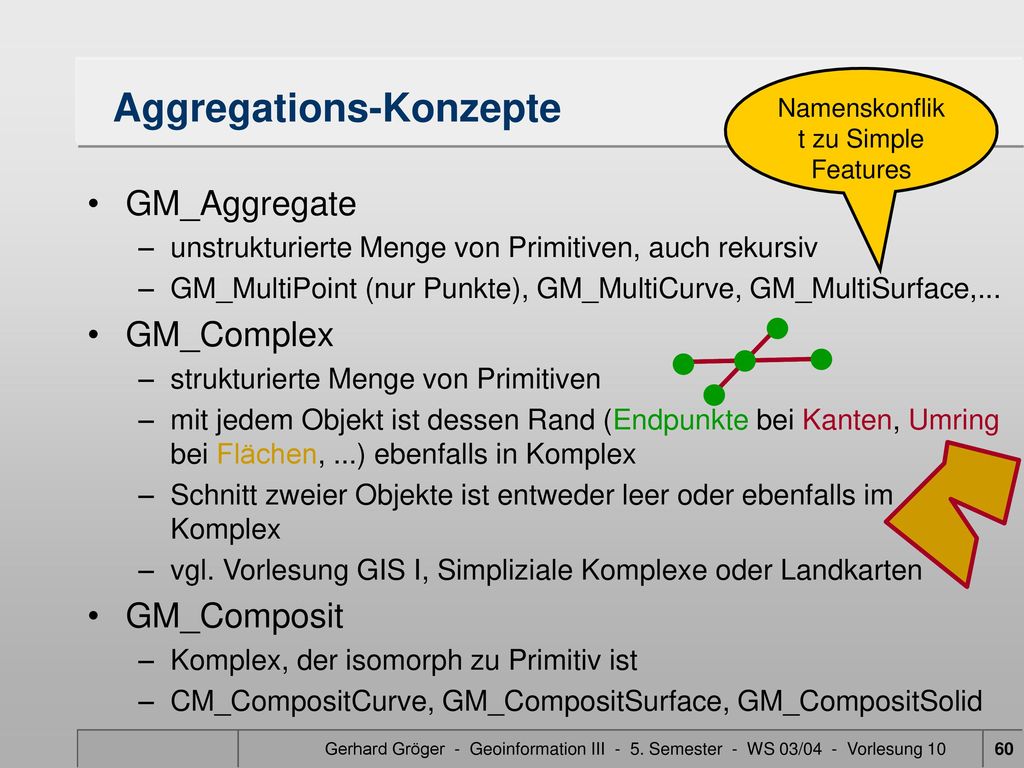 Aggregations-Konzepte

Namenskonflikt zu Simple Features

• GM_Aggregate
– unstrukturierte Menge von Primitiven, auch rekursiv
– GM_MultiPoint (nur Punkte), GM_MultiCurve, GM_MultiSurface,...

• GM_Complex
– strukturierte Menge von Primitiven
– mit jedem Objekt ist dessen Rand (Endpunkte bei Kanten, Umring bei Flächen, ...) ebenfalls in Komplex
– Schnitt zweier Objekte ist entweder leer oder ebenfalls im Komplex
– vgl. Vorlesung GIS I, Simpliziale Komplexe oder Landkarten

• GM_Composit
– Komplex, der isomorph zu Primitiv ist
– CM_CompositCurve, GM_CompositSurface, GM_CompositSolid

Gerhard Gröger - Geoinformation III - 5. Semester - WS 03/04 - Vorlesung 10

60